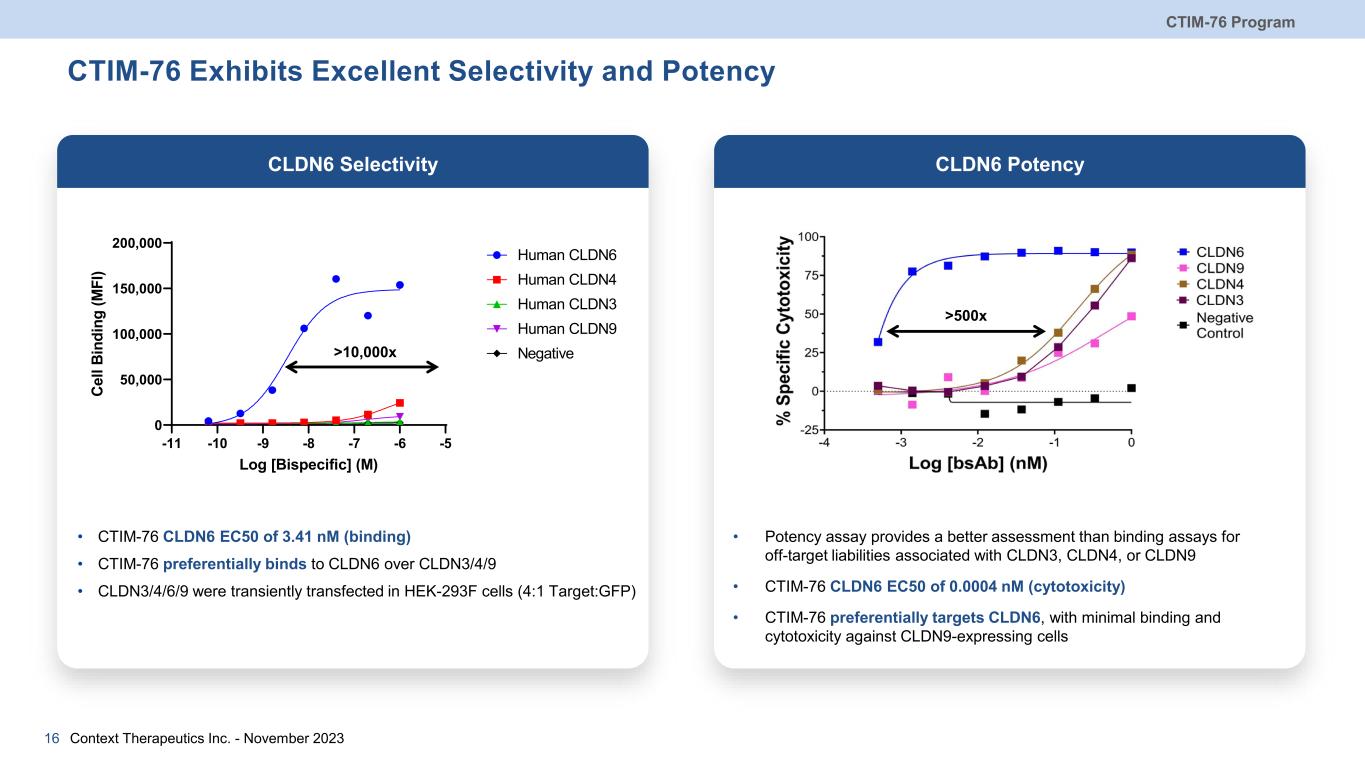 CTIM-76 Program

CTIM-76 Exhibits Excellent Selectivity and Potency

CLDN6 Selectivity

Cell Binding (MFI)

200,000
150,000
100,000
50,000
0

-11 -10 -9 -8 -7 -6 -5

Log [Bispecific] (M)

>10,000x

Human CLDN6
Human CLDN4
Human CLDN3
Human CLDN9
Negative

• CTIM-76 CLDN6 EC50 of 3.41 nM (binding)
• CTIM-76 preferentially binds to CLDN6 over CLDN3/4/9
• CLDN3/4/6/9 were transiently transfected in HEK-293F cells (4:1 Target:GFP)

CLDN6 Potency

% Specific Cytotoxicity

100
75
50
25
0
-25

-4 -3 -2 -1 0

Log [bsAb] (nM)

>500x

CLDN6
CLDN9
CLDN4
CLDN3
Negative Control

• Potency assay provides a better assessment than binding assays for off-target liabilities associated with CLDN3, CLDN4, or CLDN9
• CTIM-76 CLDN6 EC50 of 0.0004 nM (cytotoxicity)
• CTIM-76 preferentially targets CLDN6, with minimal binding and cytotoxicity against CLDN9-expressing cells

16 Context Therapeutics Inc. - November 2023